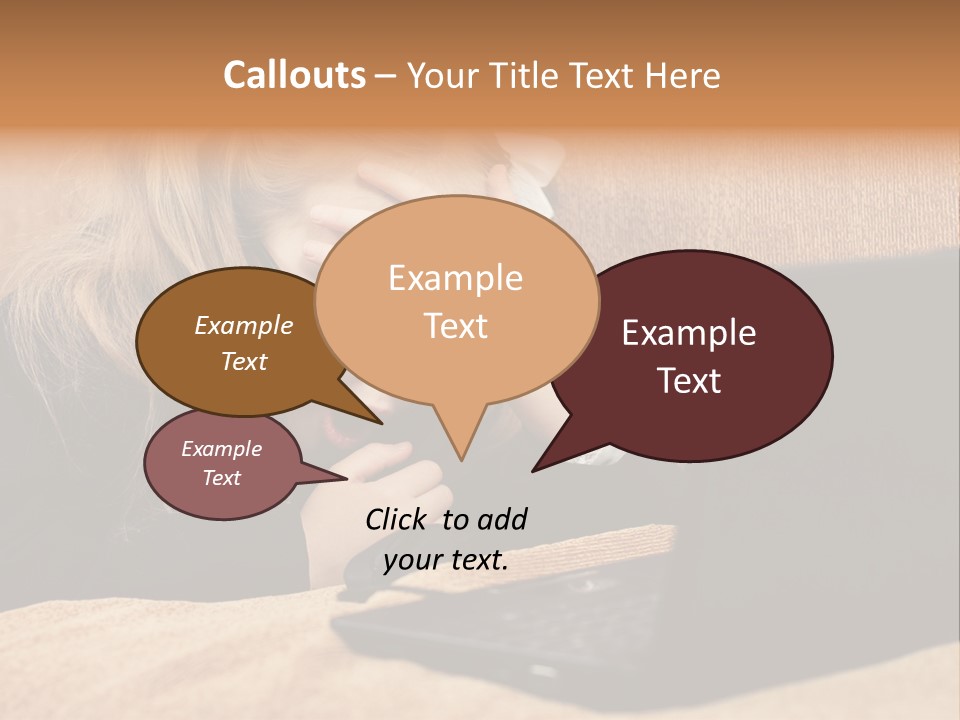 Callouts – Your Title Text Here

Example Text

Example Text

Example Text

Example Text

Click to add your text.